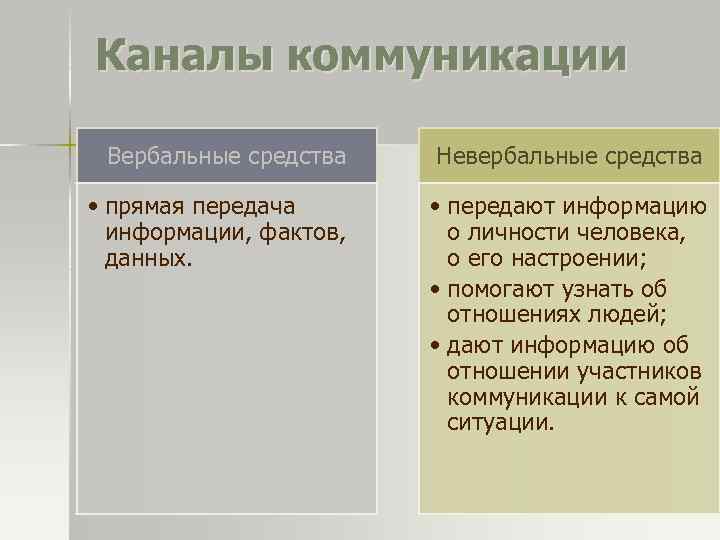 Каналы коммуникации

Вербальные средства

• прямая передача информации, фактов, данных.

Невербальные средства

• передают информацию о личности человека, о его настроении;
• помогают узнать об отношениях людей;
• дают информацию об отношении участников коммуникации к самой ситуации.